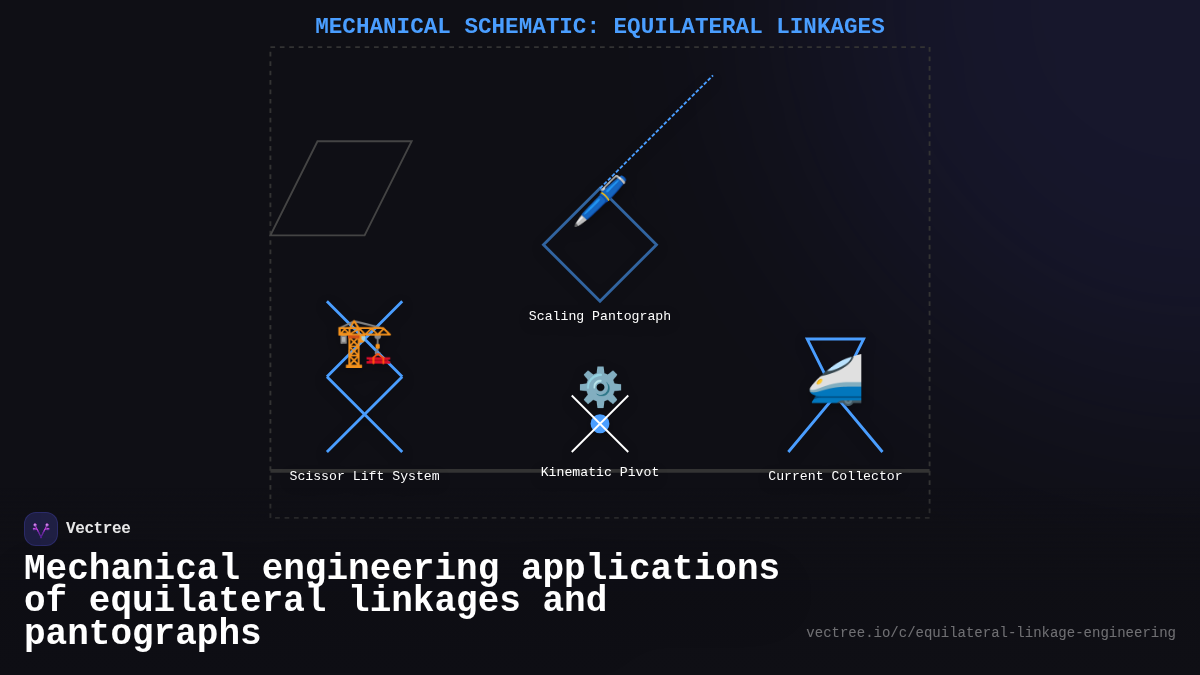 MECHANICAL SCHEMATIC: EQUILATERAL LINKAGES

Scaling Pantograph

Scissor Lift System

Kinematic Pivot

Current Collector

Vectree

Mechanical engineering applications of equilateral linkages and pantographs

vectree.io/c/equilateral-linkage-engineering